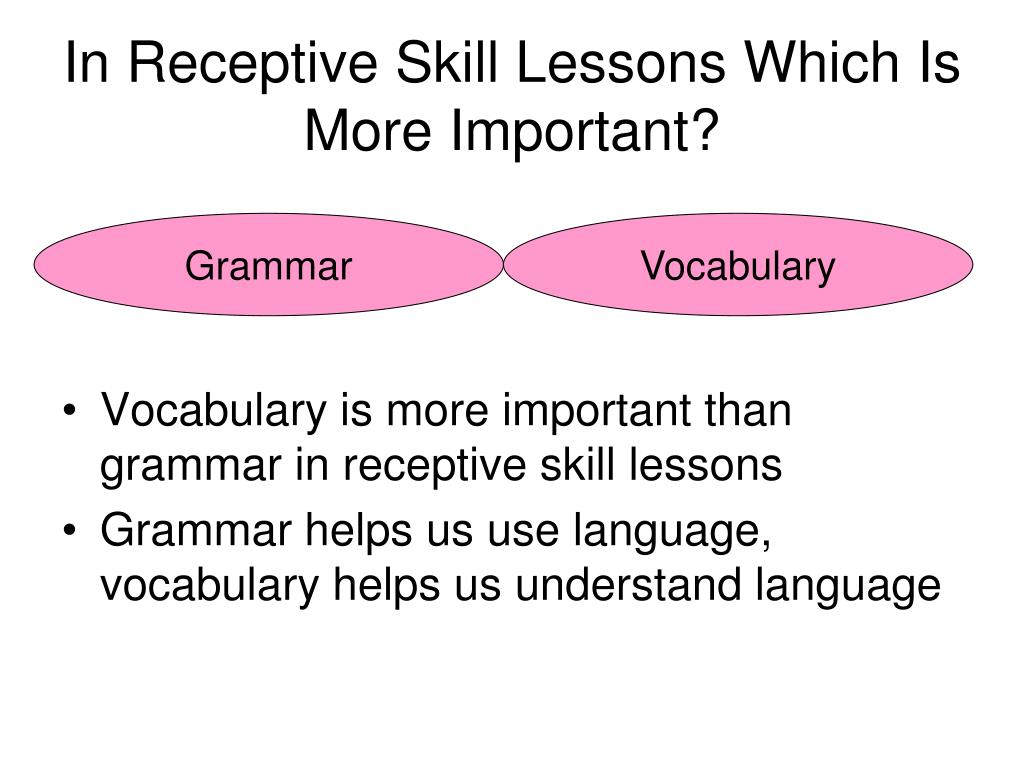 In Receptive Skill Lessons Which Is More Important?

Grammar

Vocabulary

• Vocabulary is more important than grammar in receptive skill lessons
• Grammar helps us use language, vocabulary helps us understand language